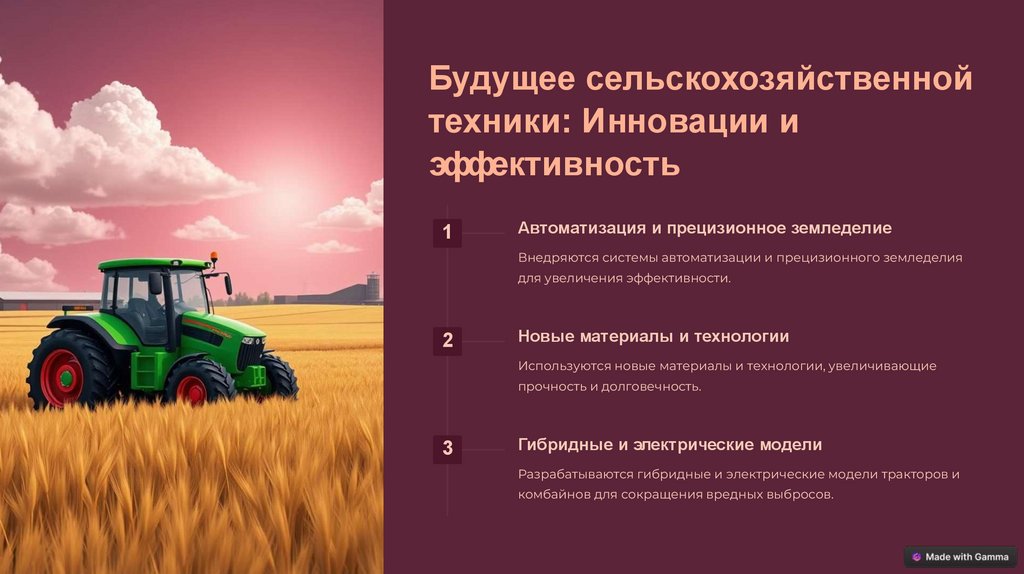 Будущее сельскохозяйственной техники: Инновации и эффективность

1

Автоматизация и прецизионное земледелие

Внедряются системы автоматизации и прецизионного земледелия для увеличения эффективности.

2

Новые материалы и технологии

Используются новые материалы и технологии, увеличивающие прочность и долговечность.

3

Гибридные и электрические модели

Разрабатываются гибридные и электрические модели тракторов и комбайнов для сокращения вредных выбросов.

Made with Gamma